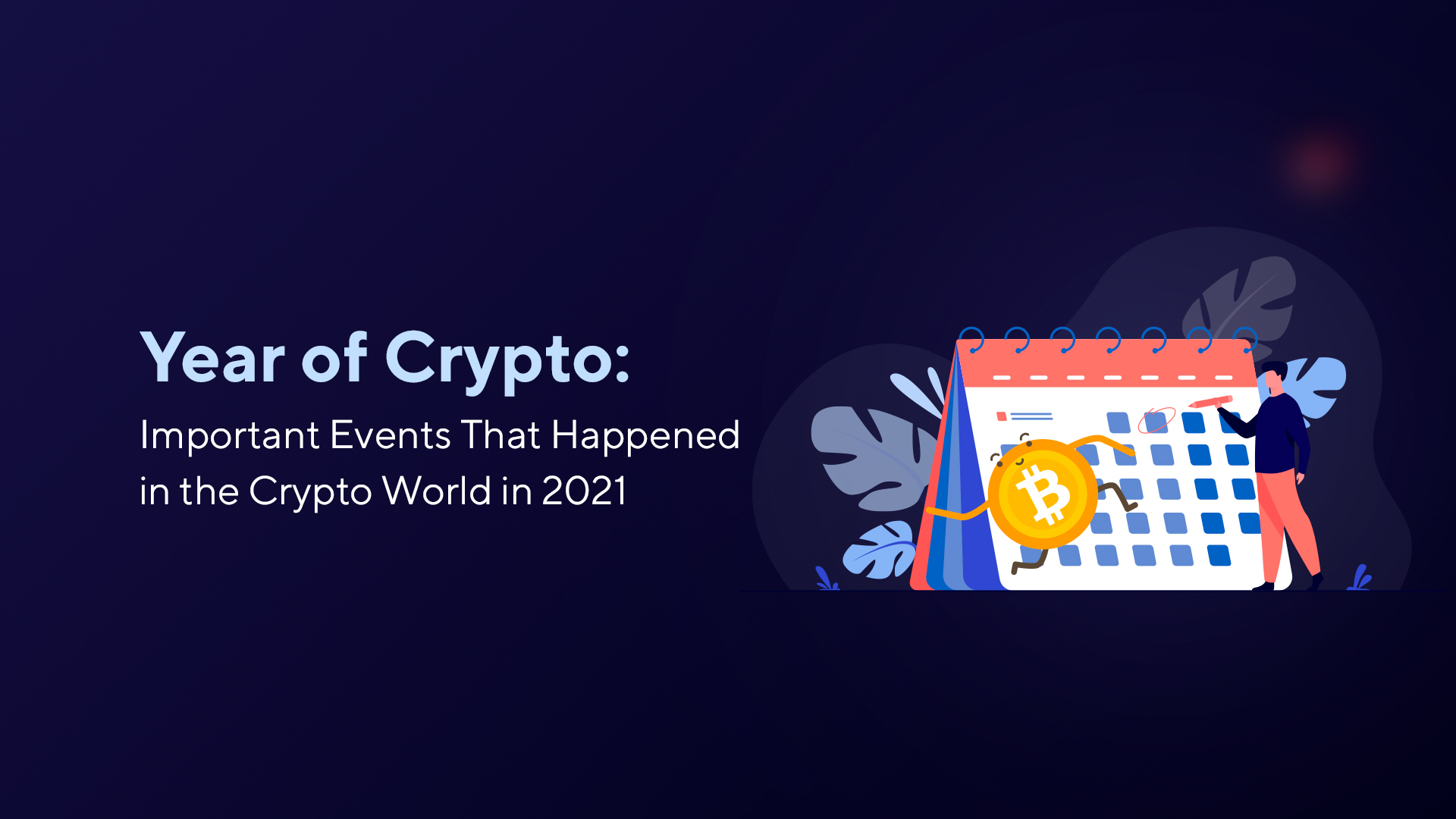 Year of Crypto:

Important Events That Happened in the Crypto World in 2021